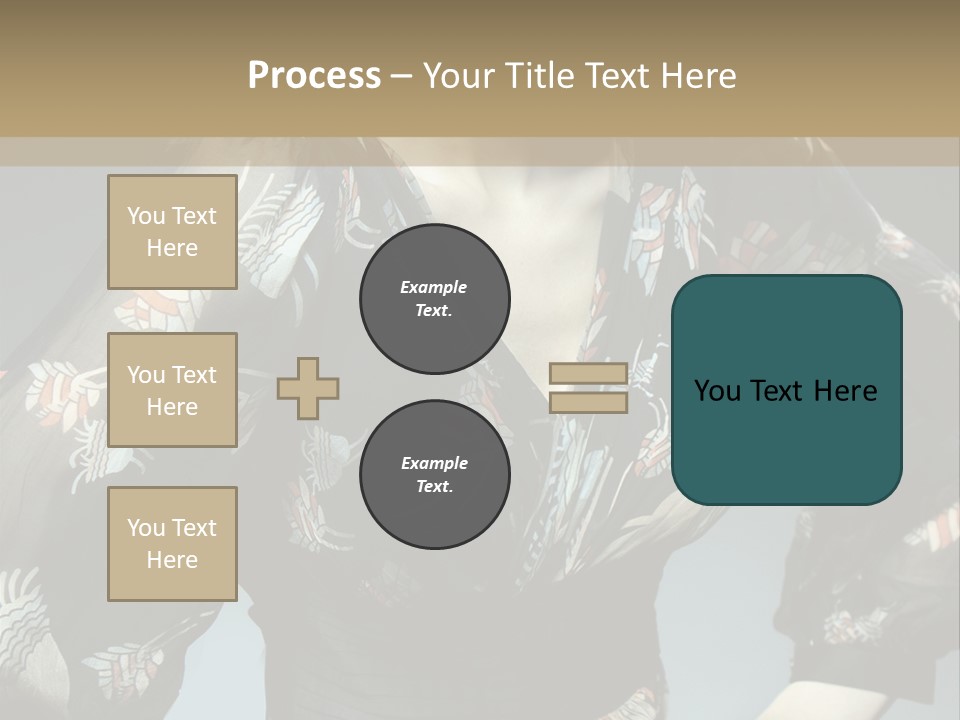 Process – Your Title Text Here

You Text Here

You Text Here

You Text Here

Example Text.

Example Text.

You Text Here